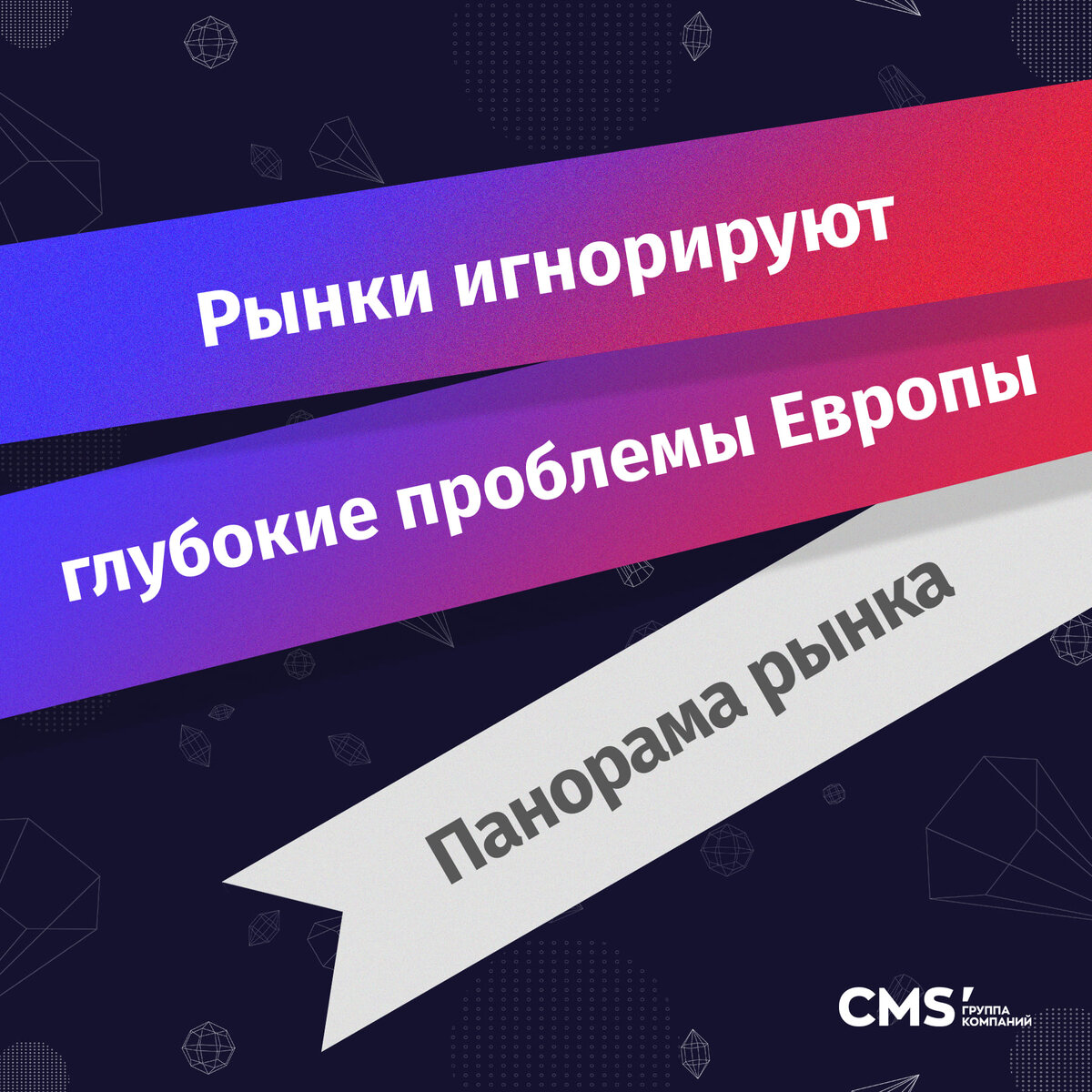 Рынки игнорируют глубокие проблемы Европы

Панорама рынка

CMS ГРУППА КОМПАНИЙ